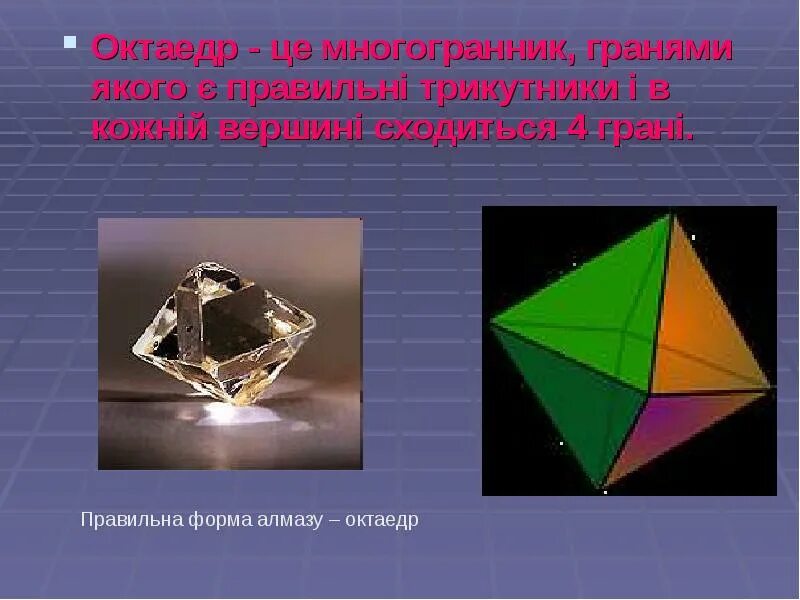 Октаедр - це многогранник, гранями якого є правильні трикутники і в кожній вершині сходиться 4 грані.

Правильна форма алмазу – октаедр